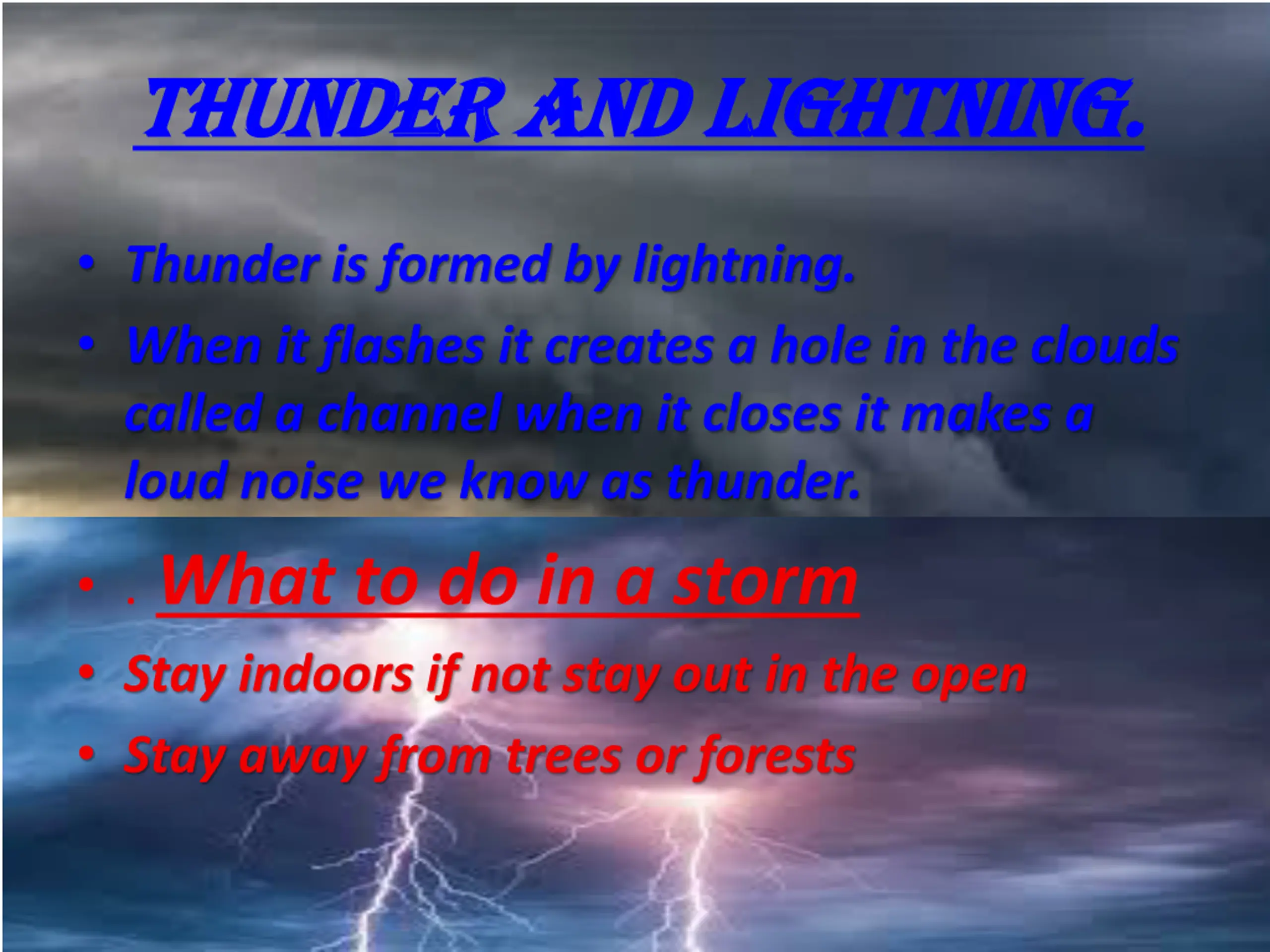 THUNDER AND LIGHTNING.

• Thunder is formed by lightning.
• When it flashes it creates a hole in the clouds called a channel when it closes it makes a loud noise we know as thunder.
• . What to do in a storm
• Stay indoors if not stay out in the open
• Stay away from trees or forests